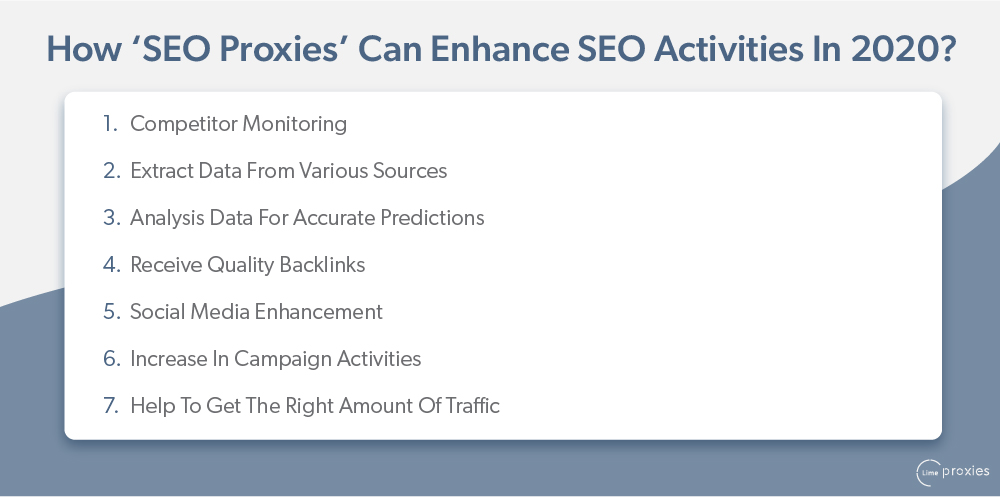 How ‘SEO Proxies’ Can Enhance SEO Activities In 2020?

1. Competitor Monitoring
2. Extract Data From Various Sources
3. Analysis Data For Accurate Predictions
4. Receive Quality Backlinks
5. Social Media Enhancement
6. Increase In Campaign Activities
7. Help To Get The Right Amount Of Traffic

Lime proxies